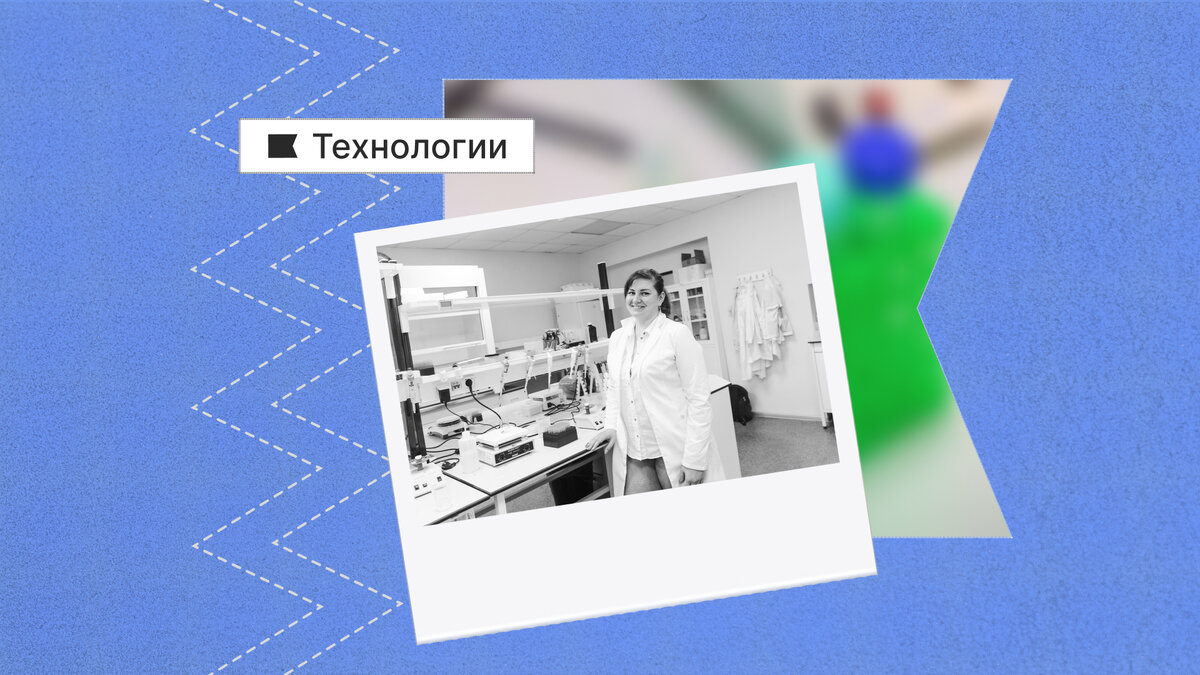 Технологии